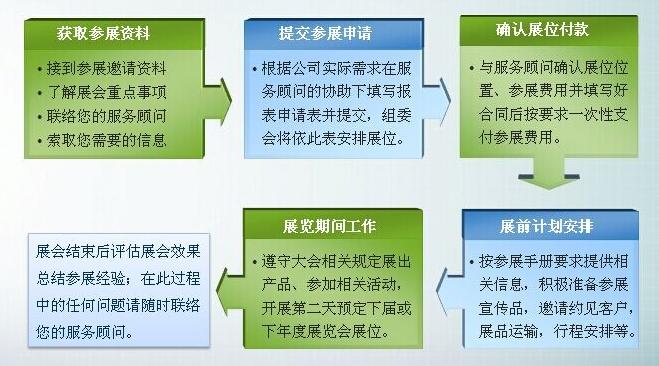 获取参展资料

• 接到参展邀请资料
• 了解展会重点事项
• 联络您的服务顾问
• 索取您需要的信息

提交参展申请

• 根据公司实际需求在服务顾问的协助下填写报表申请表并提交，组委会将依此表安排展位。

确认展位付款

• 与服务顾问确认展位位置、参展费用并填写好合同后按要求一次性支付参展费用。

展前计划安排

• 按参展手册要求提供相关信息，积极准备参展宣传品，邀请约见客户，展品运输，行程安排等。

展览期间工作

• 遵守大会相关规定展出产品、参加相关活动，开展第二天预定下届或下年度展览会展位。

展会结束后评估展会效果总结参展经验；在此过程中的任何问题请随时联络您的服务顾问。